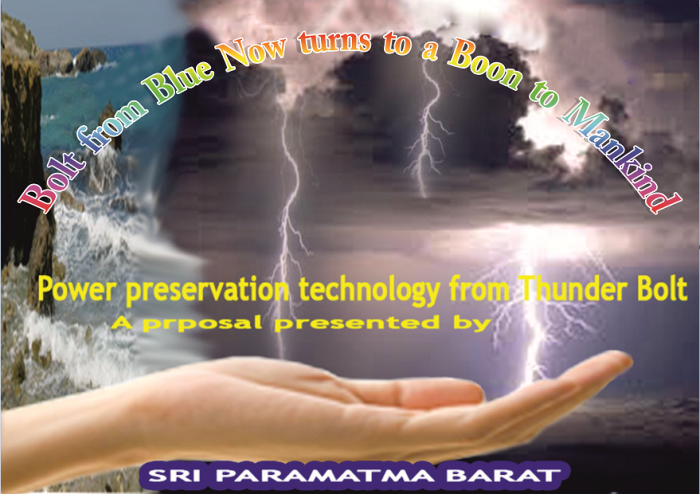 Bolt from Blue Now turns to a Boon to Mankind

Power preservation technology from Thunder Bolt
A prposal presented by

SRI PARAMATMA BARAT